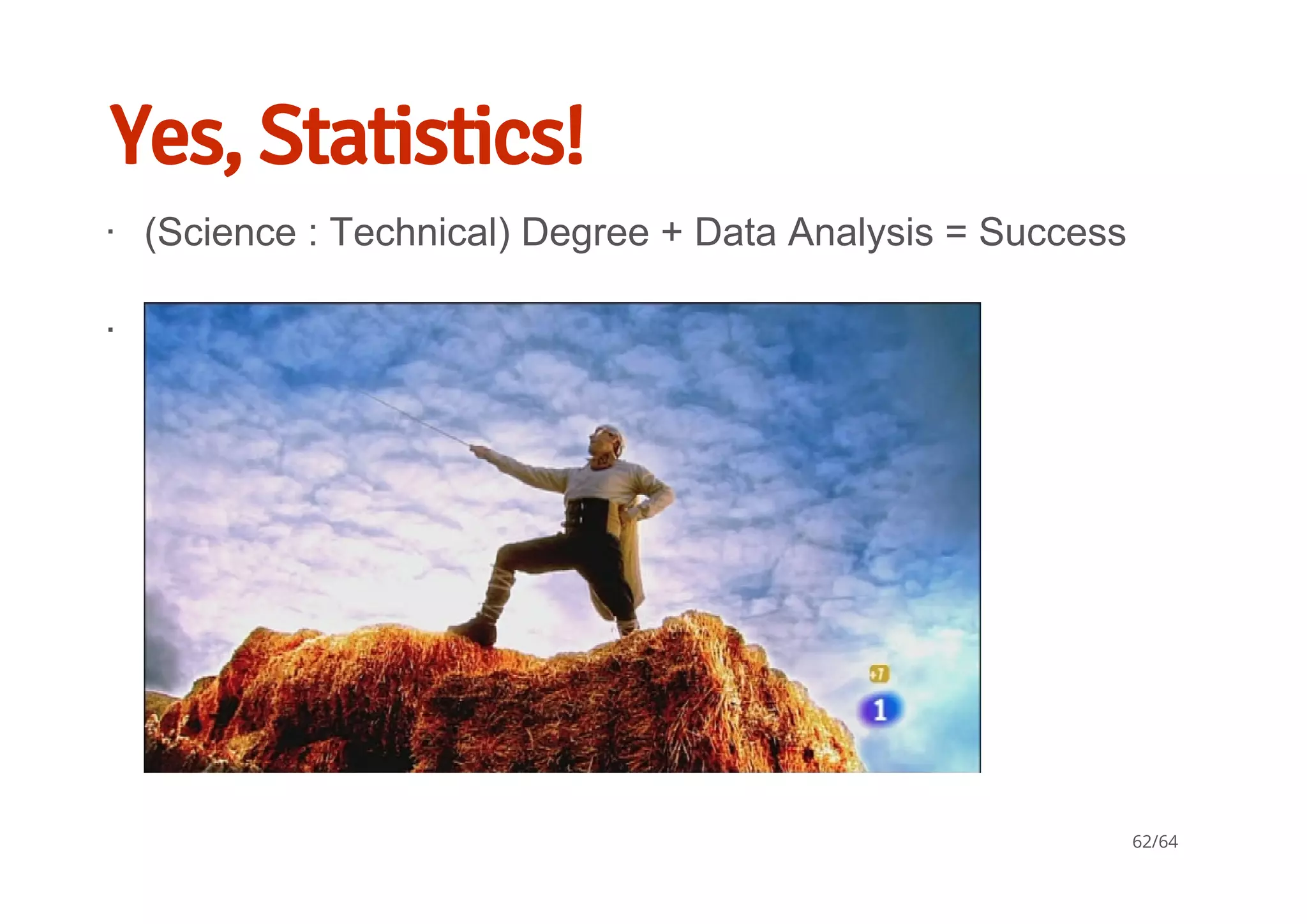 Yes, Statistics!

· (Science : Technical) Degree + Data Analysis = Success

·

+7

1

62/64